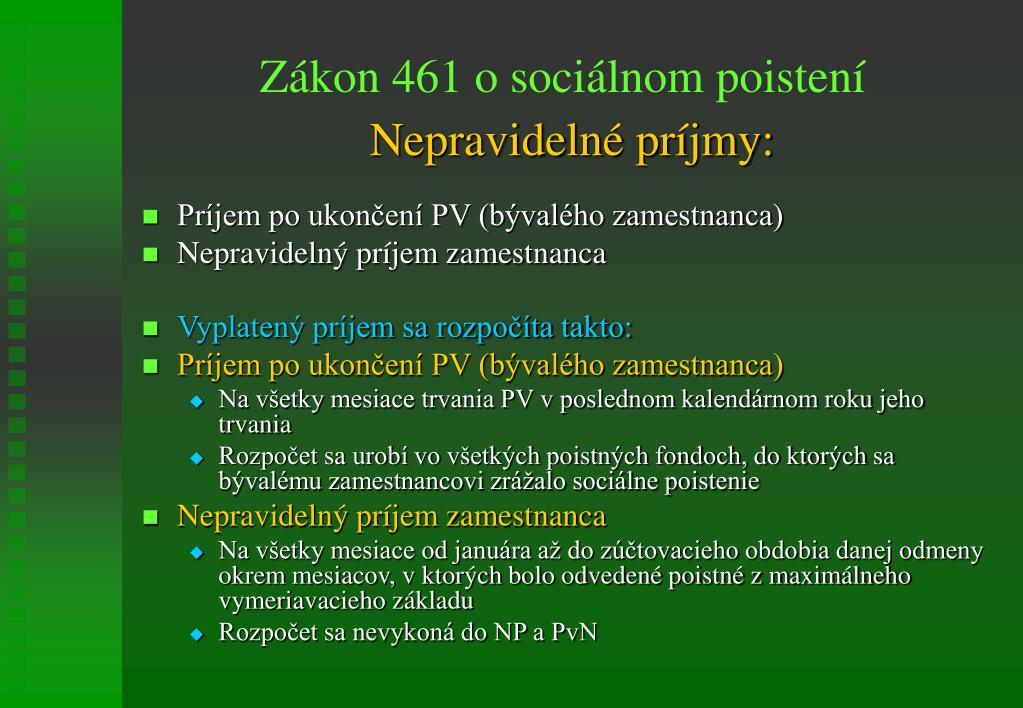 Zákon 461 o sociálnom poistení
Nepravidelné príjmy:

Príjem po ukončení PV (bývalého zamestnanca)
Nepravidelný príjem zamestnanca

Vyplatený príjem sa rozpočíta takto:
Príjem po ukončení PV (bývalého zamestnanca)
Na všetky mesiace trvania PV v poslednom kalendárnom roku jeho trvania
Rozpočet sa urobí vo všetkých poistných fondoch, do ktorých sa bývalému zamestnancovi zrážalo sociálne poistenie
Nepravidelný príjem zamestnanca
Na všetky mesiace od januára až do zúčtovacieho obdobia danej odmeny okrem mesiacov, v ktorých bolo odvedené poistné z maximálneho vymeriavacieho základu
Rozpočet sa nevykoná do NP a PvN